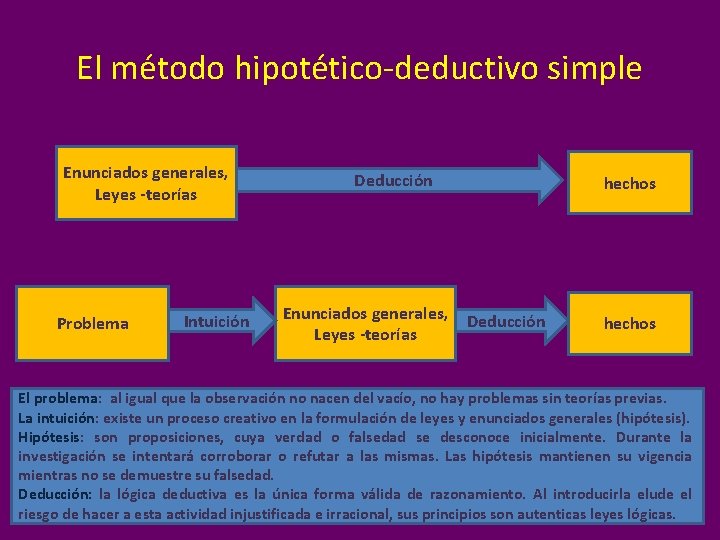 El método hipotético-deductivo simple

Enunciados generales, Leyes -teorías

Deducción

hechos

Problema

Intuición

Enunciados generales, Leyes -teorías

Deducción

hechos

El problema: al igual que la observación no nacen del vacío, no hay problemas sin teorías previas.
La intuición: existe un proceso creativo en la formulación de leyes y enunciados generales (hipótesis).
Hipótesis: son proposiciones, cuya verdad o falsedad se desconoce inicialmente. Durante la investigación se intentará corroborar o refutar a las mismas. Las hipótesis mantienen su vigencia mientras no se demuestre su falsedad.
Deducción: la lógica deductiva es la única forma válida de razonamiento. Al introducirla elude el riesgo de hacer a esta actividad injustificada e irracional, sus principios son autenticas leyes lógicas.